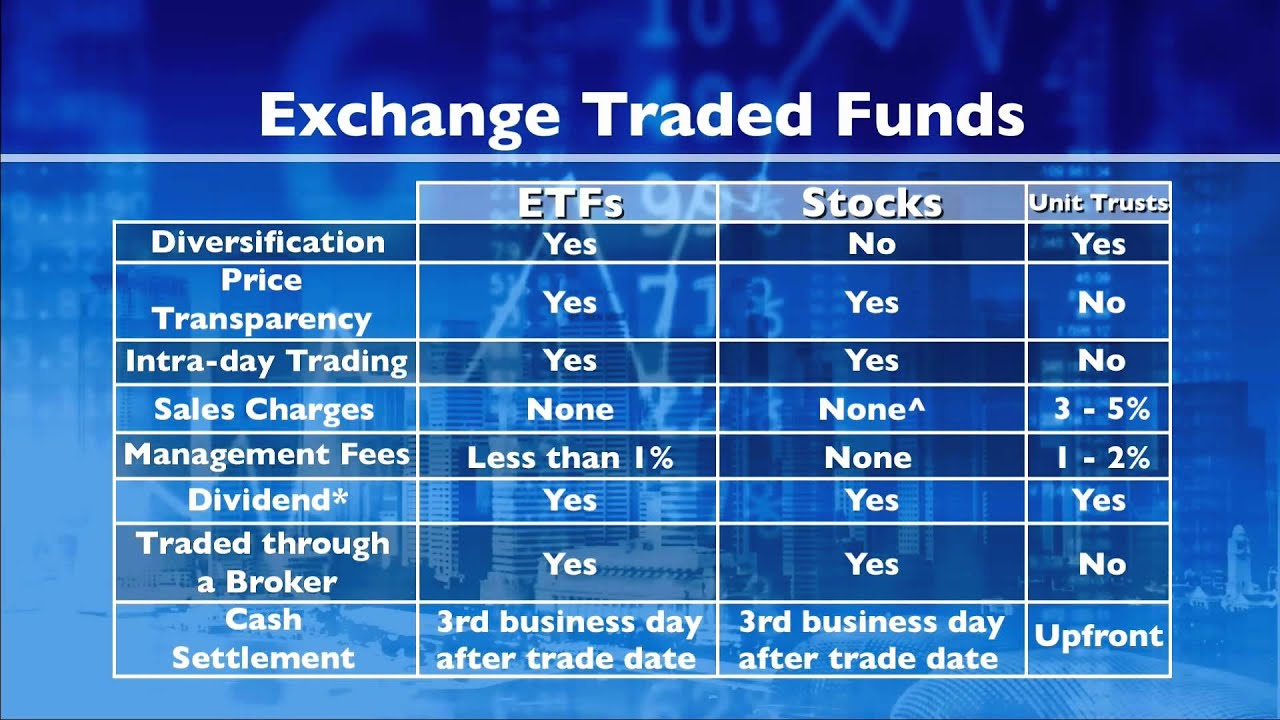 Exchange Traded Funds

| | ETFs | Stocks | Unit Trusts |
|---|---|---|---|
| Diversification | Yes | No | Yes |
| Price Transparency | Yes | Yes | No |
| Intra-day Trading | Yes | Yes | No |
| Sales Charges | None | None^ | 3 - 5% |
| Management Fees | Less than 1% | None | 1 - 2% |
| Dividend* | Yes | Yes | Yes |
| Traded through a Broker | Yes | Yes | No |
| Cash Settlement | 3rd business day after trade date | 3rd business day after trade date | Upfront |